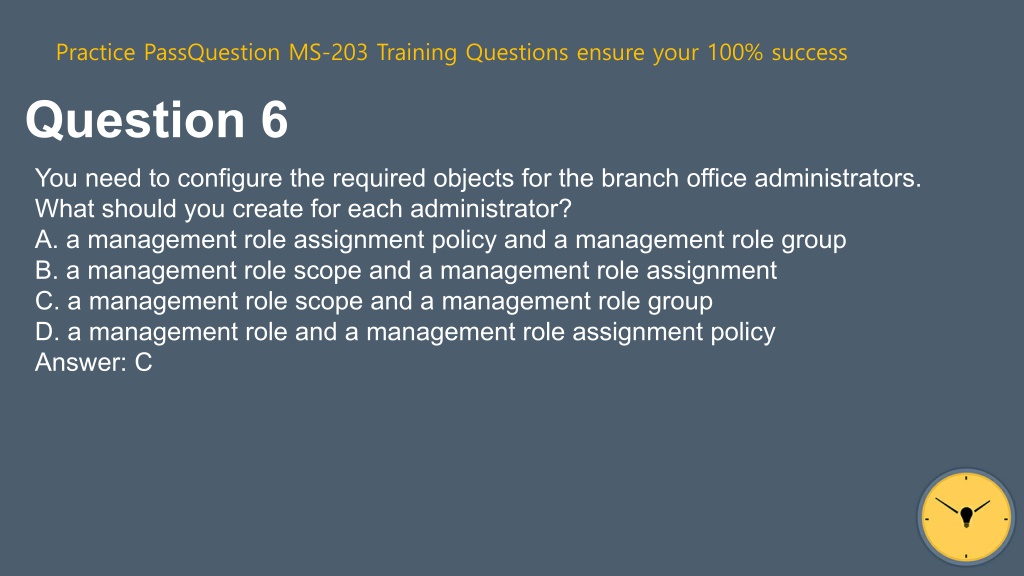 Practice PassQuestion MS-203 Training Questions ensure your 100% success

Question 6

You need to configure the required objects for the branch office administrators.
What should you create for each administrator?
A. a management role assignment policy and a management role group
B. a management role scope and a management role assignment
C. a management role scope and a management role group
D. a management role and a management role assignment policy
Answer: C